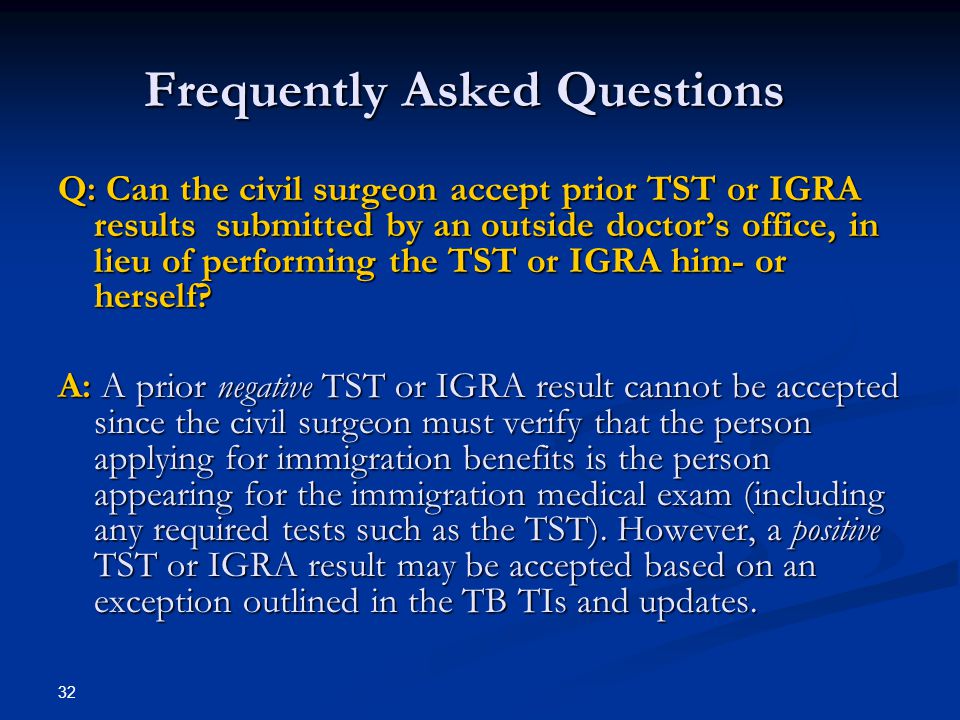 Frequently Asked Questions

Q: Can the civil surgeon accept prior TST or IGRA results submitted by an outside doctor's office, in lieu of performing the TST or IGRA him- or herself?

A: A prior negative TST or IGRA result cannot be accepted since the civil surgeon must verify that the person applying for immigration benefits is the person appearing for the immigration medical exam (including any required tests such as the TST). However, a positive TST or IGRA result may be accepted based on an exception outlined in the TB TIs and updates.

32